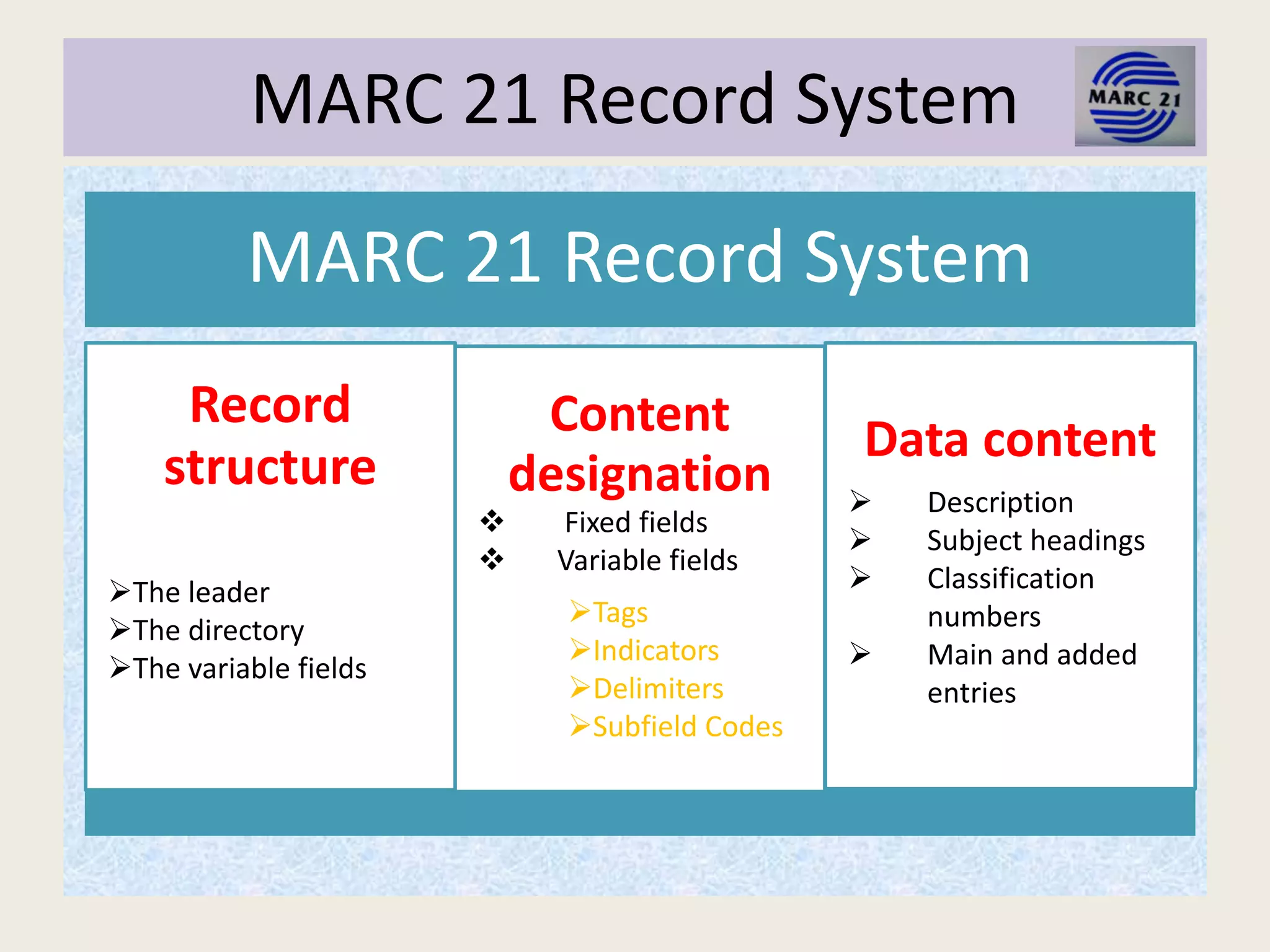 MARC 21 Record System

MARC 21

MARC 21 Record System

Record structure

➢The leader
➢The directory
➢The variable fields

Content designation

❖ Fixed fields
❖ Variable fields

➢Tags
➢Indicators
➢Delimiters
➢Subfield Codes

Data content

➢ Description
➢ Subject headings
➢ Classification numbers
➢ Main and added entries